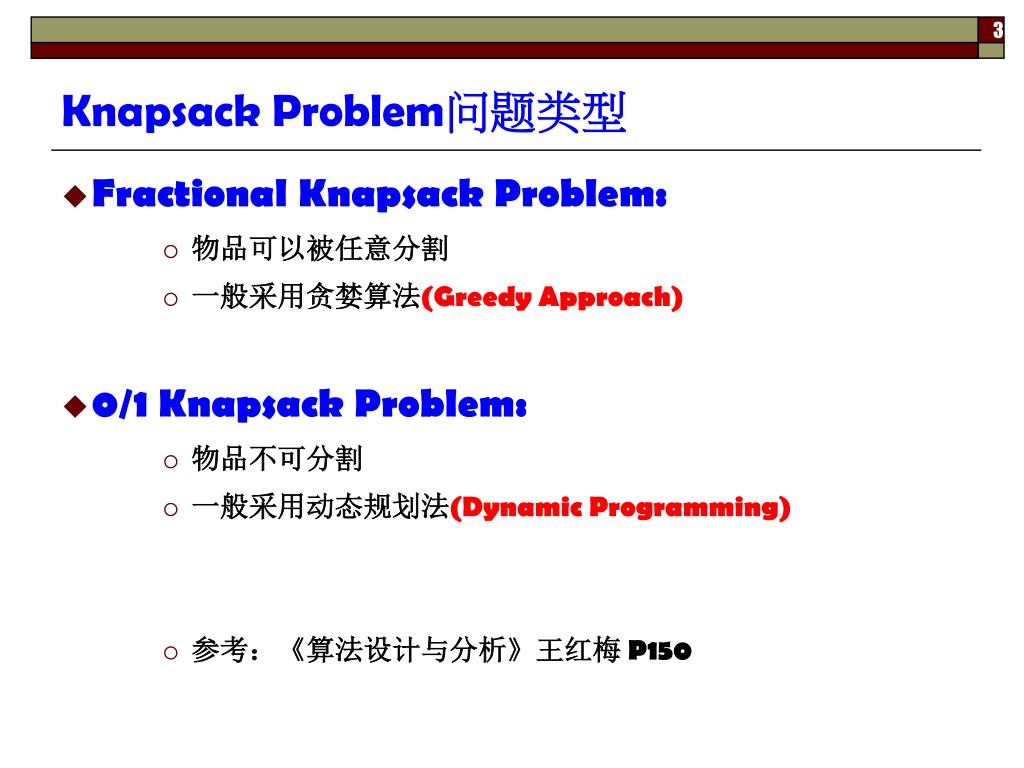 3

Knapsack Problem问题类型

Fractional Knapsack Problem:

物品可以被任意分割

一般采用贪婪算法(Greedy Approach)

0/1 Knapsack Problem:

物品不可分割

一般采用动态规划法(Dynamic Programming)

参考：《算法设计与分析》王红梅 P150